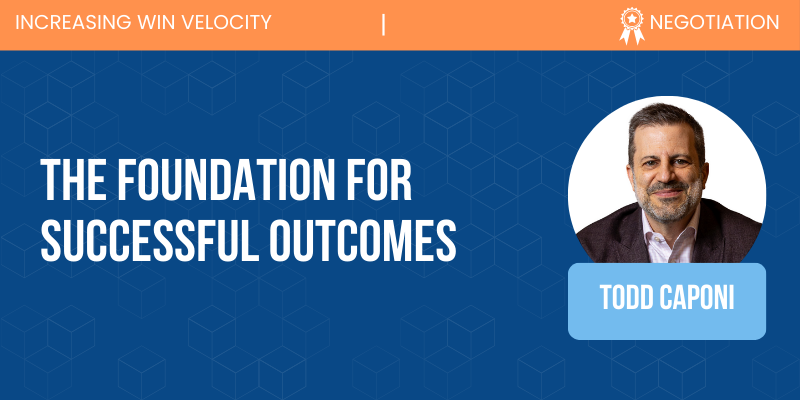 INCREASING WIN VELOCITY | NEGOTIATION

THE FOUNDATION FOR SUCCESSFUL OUTCOMES

TODD CAPONI